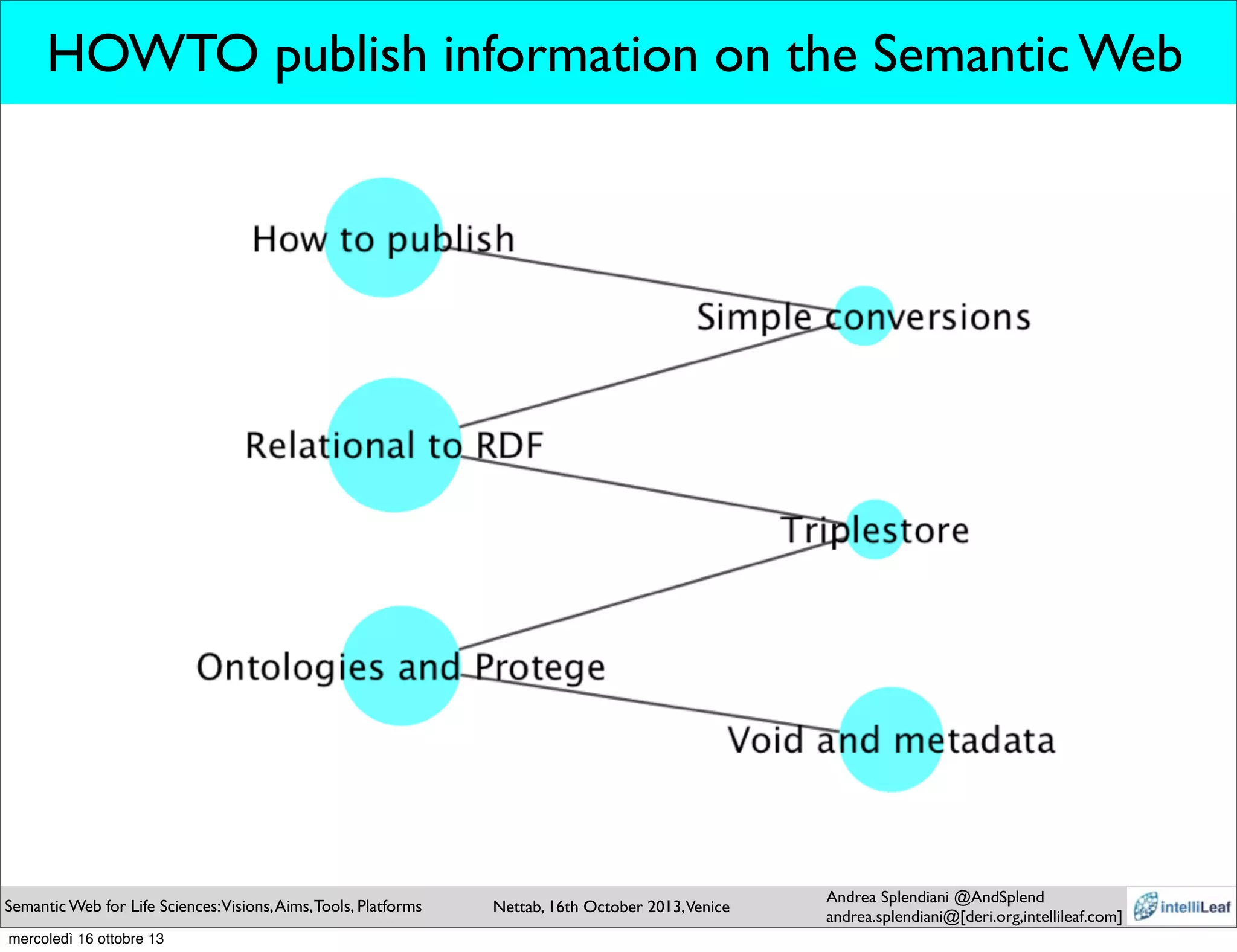 HOWTO publish information on the Semantic Web

How to publish

Simple conversions

Relational to RDF

Triplestore

Ontologies and Protege

Void and metadata

Semantic Web for Life Sciences: Visions, Aims, Tools, Platforms

Nettab, 16th October 2013, Venice

Andrea Splendiani @AndSplend
andrea.splendiani@[deri.org,intellileaf.com]

intelliLeaf

mercoledì 16 ottobre 13